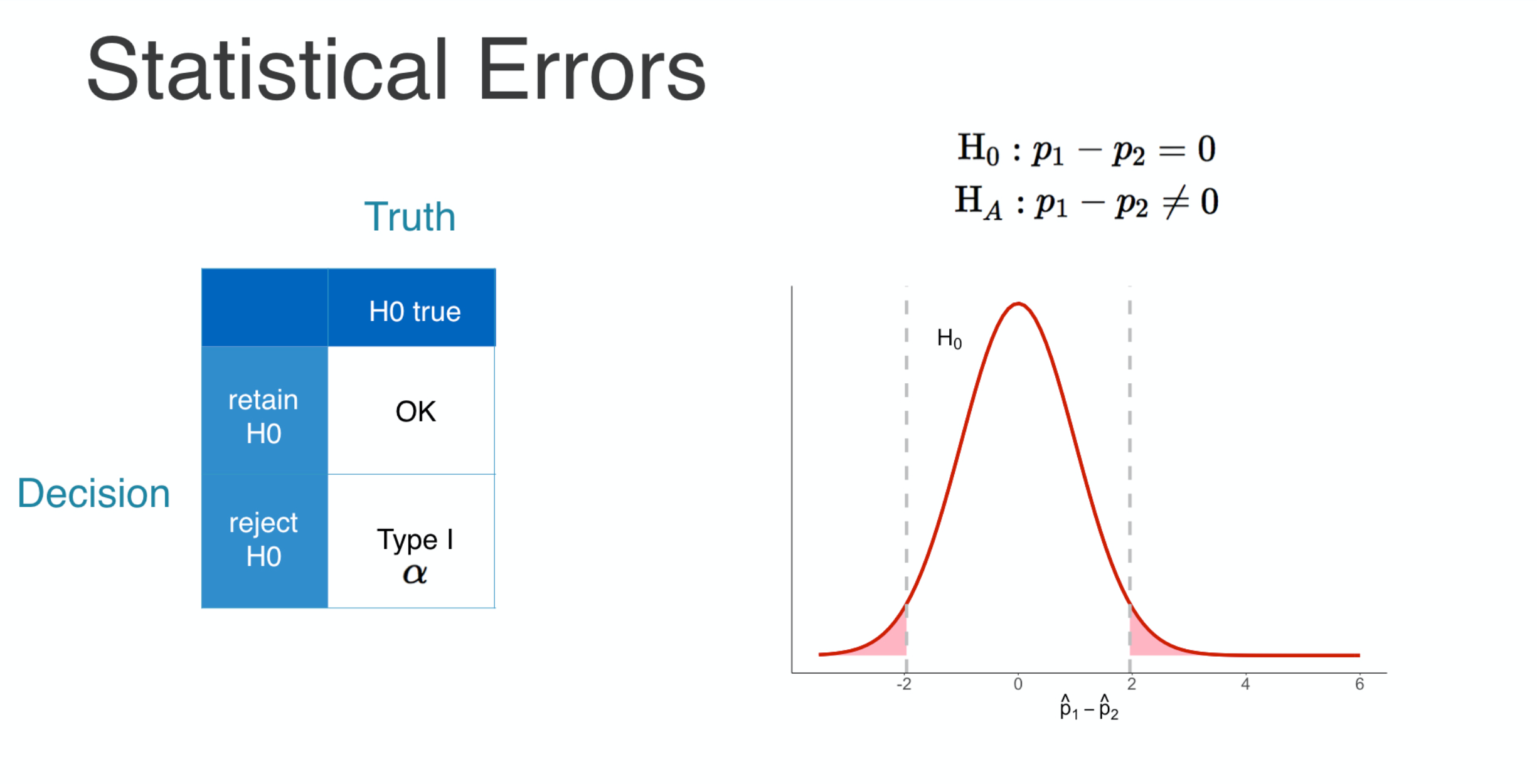 Statistical Errors

Truth

Decision

| | H0 true |
|---|---|
| retain H0 | OK |
| reject H0 | Type I $\alpha$ |

$H_0 : p_1 - p_2 = 0$
$H_A : p_1 - p_2 \neq 0$

$H_0$

-2
0
2
4
6

$\hat{p}_1 - \hat{p}_2$